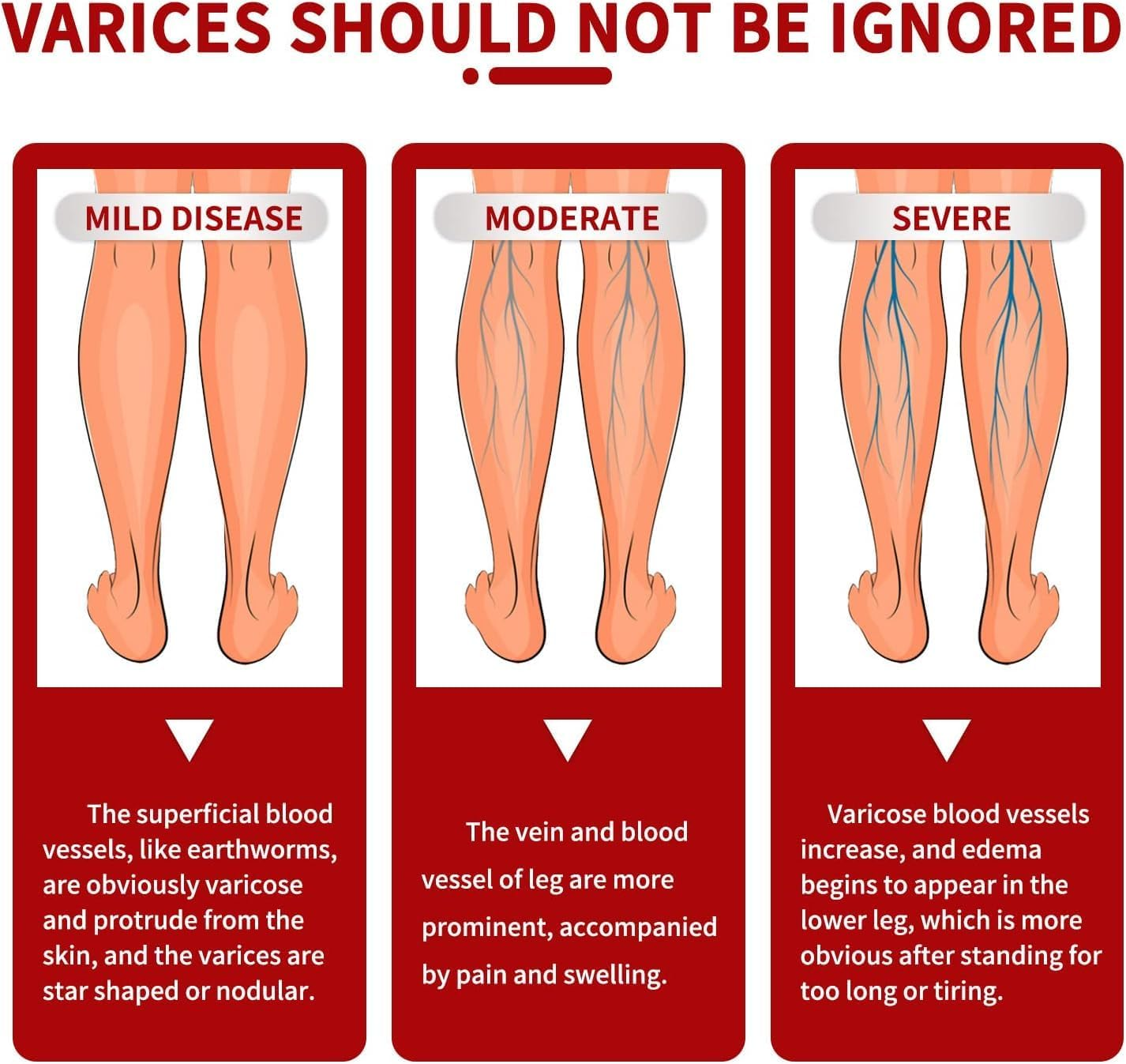 VARICES SHOULD NOT BE IGNORED

MILD DISEASE

The superficial blood vessels, like earthworms, are obviously varicose and protrude from the skin, and the varices are star shaped or nodular.

MODERATE

The vein and blood vessel of leg are more prominent, accompanied by pain and swelling.

SEVERE

Varicose blood vessels increase, and edema begins to appear in the lower leg, which is more obvious after standing for too long or tiring.